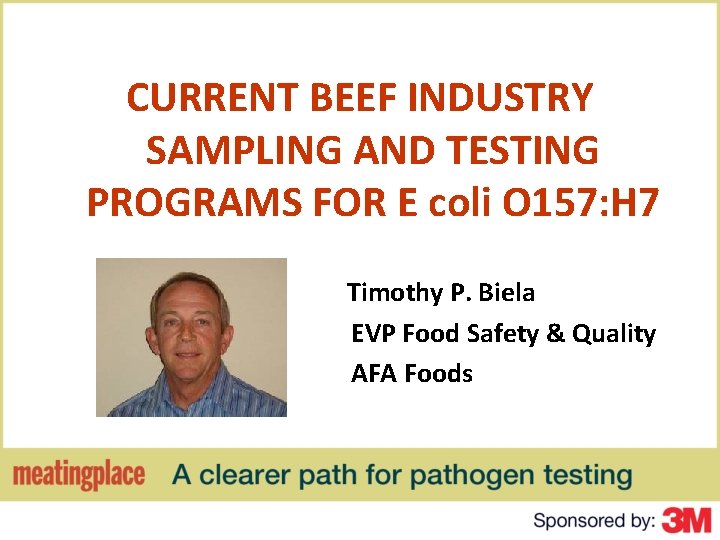 CURRENT BEEF INDUSTRY SAMPLING AND TESTING PROGRAMS FOR E coli O157:H7

Timothy P. Biela
EVP Food Safety & Quality
AFA Foods

meatingplace A clearer path for pathogen testing

Sponsored by: 3M